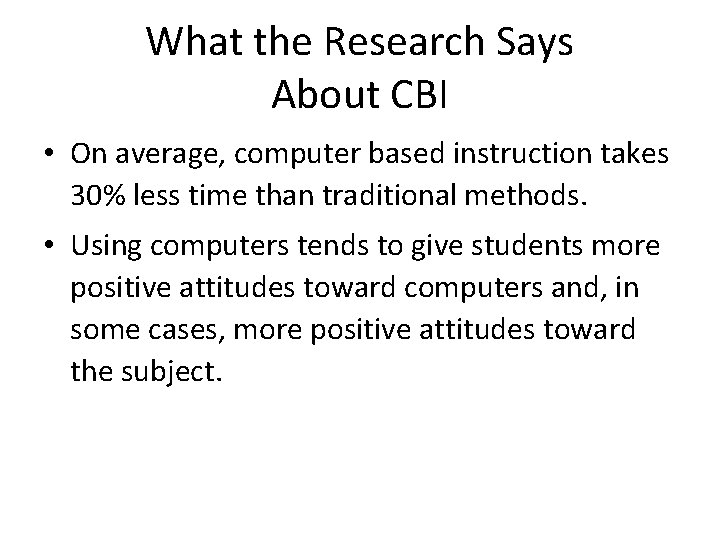 What the Research Says
About CBI

• On average, computer based instruction takes 30% less time than traditional methods.

• Using computers tends to give students more positive attitudes toward computers and, in some cases, more positive attitudes toward the subject.